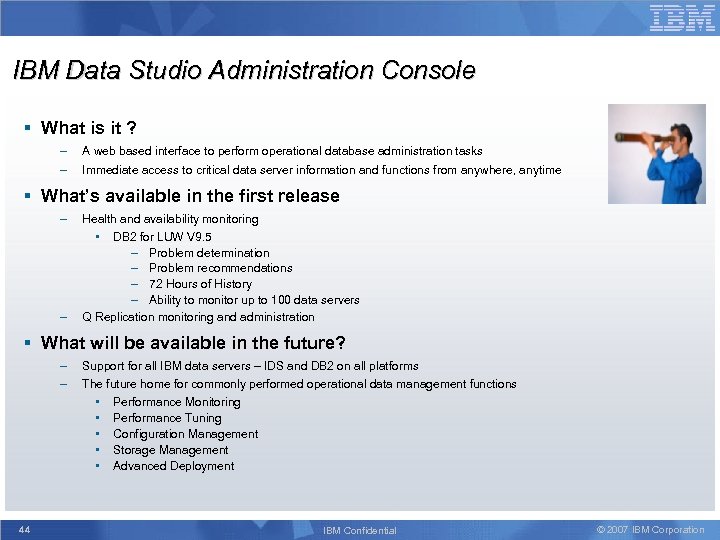 IBM

IBM Data Studio Administration Console

▪ What is it ?
– A web based interface to perform operational database administration tasks
– Immediate access to critical data server information and functions from anywhere, anytime

▪ What's available in the first release
– Health and availability monitoring
▪ DB2 for LUW V9.5
– Problem determination
– Problem recommendations
– 72 Hours of History
– Ability to monitor up to 100 data servers
– Q Replication monitoring and administration

▪ What will be available in the future?
– Support for all IBM data servers – IDS and DB2 on all platforms
– The future home for commonly performed operational data management functions
▪ Performance Monitoring
▪ Performance Tuning
▪ Configuration Management
▪ Storage Management
▪ Advanced Deployment

44 IBM Confidential © 2007 IBM Corporation